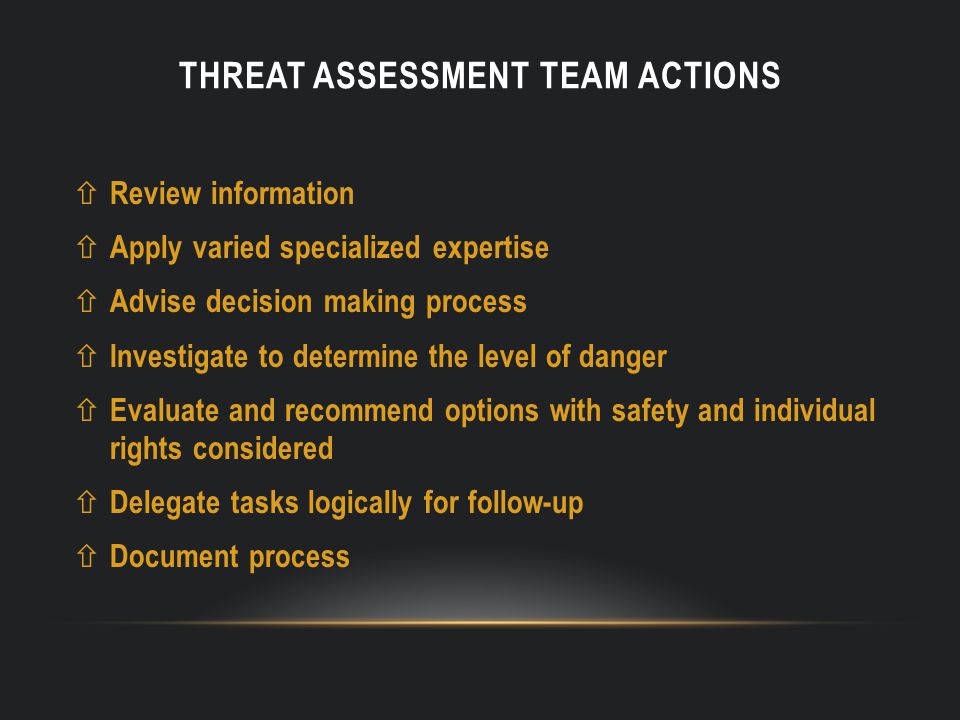 THREAT ASSESSMENT TEAM ACTIONS

⇧ Review information

⇧ Apply varied specialized expertise

⇧ Advise decision making process

⇧ Investigate to determine the level of danger

⇧ Evaluate and recommend options with safety and individual rights considered

⇧ Delegate tasks logically for follow-up

⇧ Document process